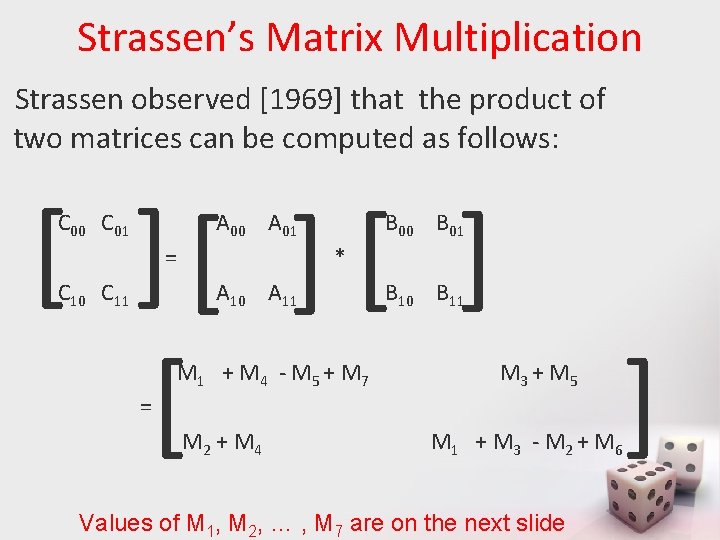 Strassen's Matrix Multiplication

Strassen observed [1969] that the product of two matrices can be computed as follows:

$\begin{bmatrix} C_{00} & C_{01} \\ C_{10} & C_{11} \end{bmatrix} = \begin{bmatrix} A_{00} & A_{01} \\ A_{10} & A_{11} \end{bmatrix} * \begin{bmatrix} B_{00} & B_{01} \\ B_{10} & B_{11} \end{bmatrix}$

$= \begin{bmatrix} M_1 + M_4 - M_5 + M_7 & M_3 + M_5 \\ M_2 + M_4 & M_1 + M_3 - M_2 + M_6 \end{bmatrix}$

Values of $M_1$, $M_2$, ... , $M_7$ are on the next slide